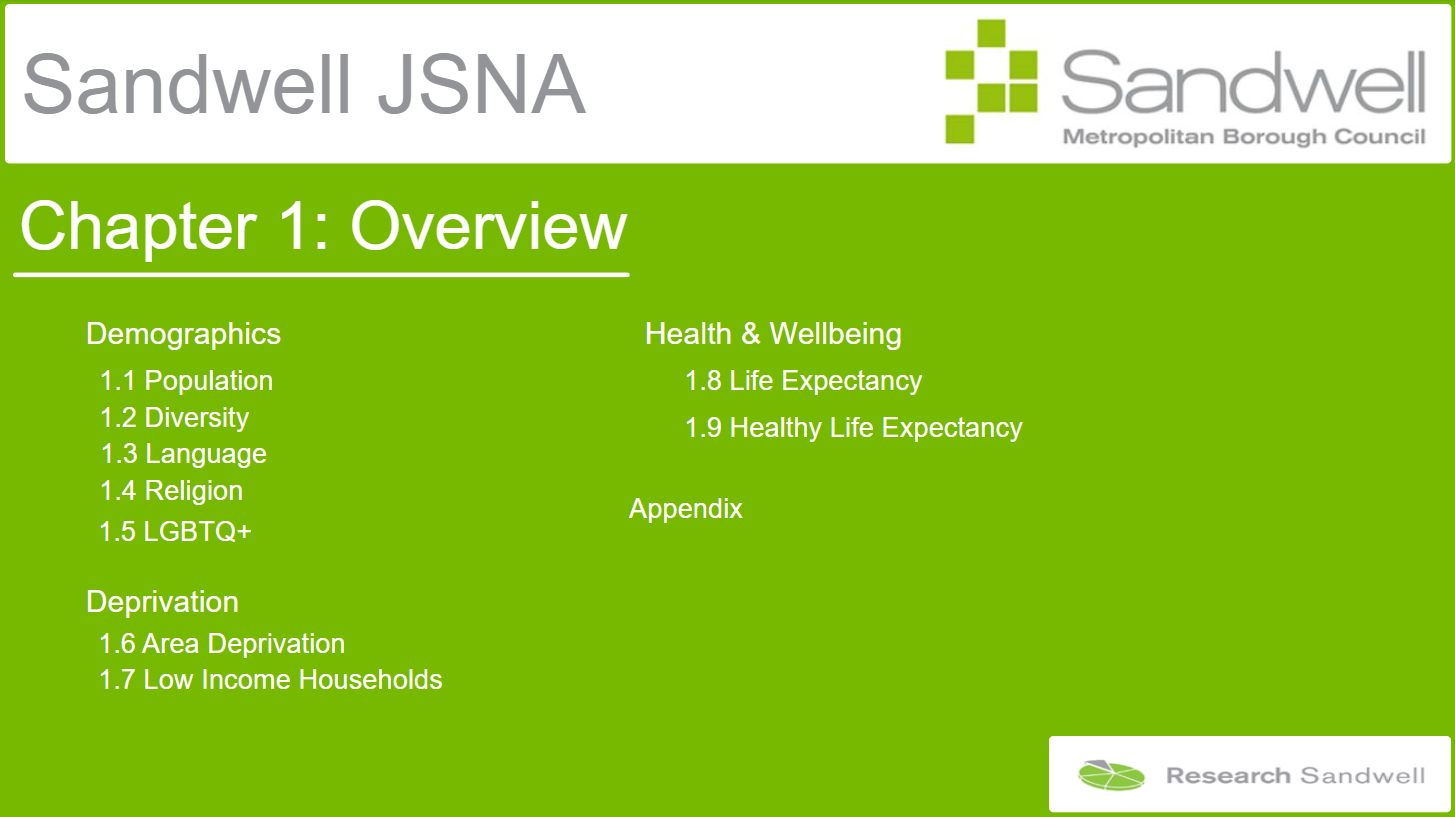 Sandwell JSNA

Sandwell
Metropolitan Borough Council

Chapter 1: Overview

Demographics
1.1 Population
1.2 Diversity
1.3 Language
1.4 Religion
1.5 LGBTQ+

Deprivation
1.6 Area Deprivation
1.7 Low Income Households

Health & Wellbeing
1.8 Life Expectancy
1.9 Healthy Life Expectancy

Appendix

Research Sandwell